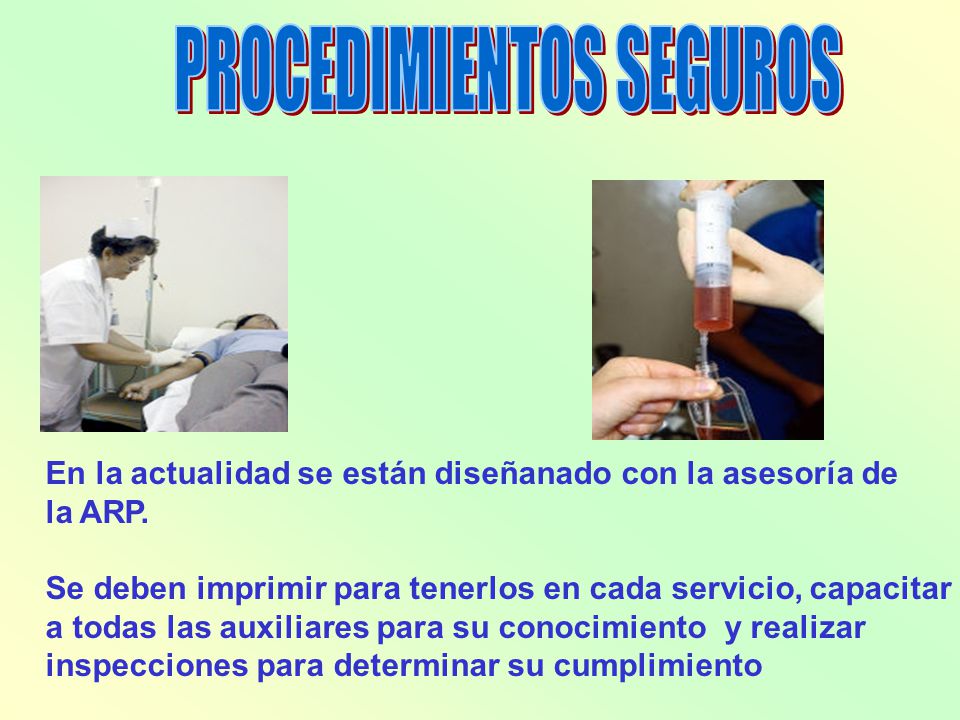 PROCEDIMIENTOS SEGUROS

En la actualidad se están diseñanado con la asesoría de la ARP.

Se deben imprimir para tenerlos en cada servicio, capacitar a todas las auxiliares para su conocimiento y realizar inspecciones para determinar su cumplimiento